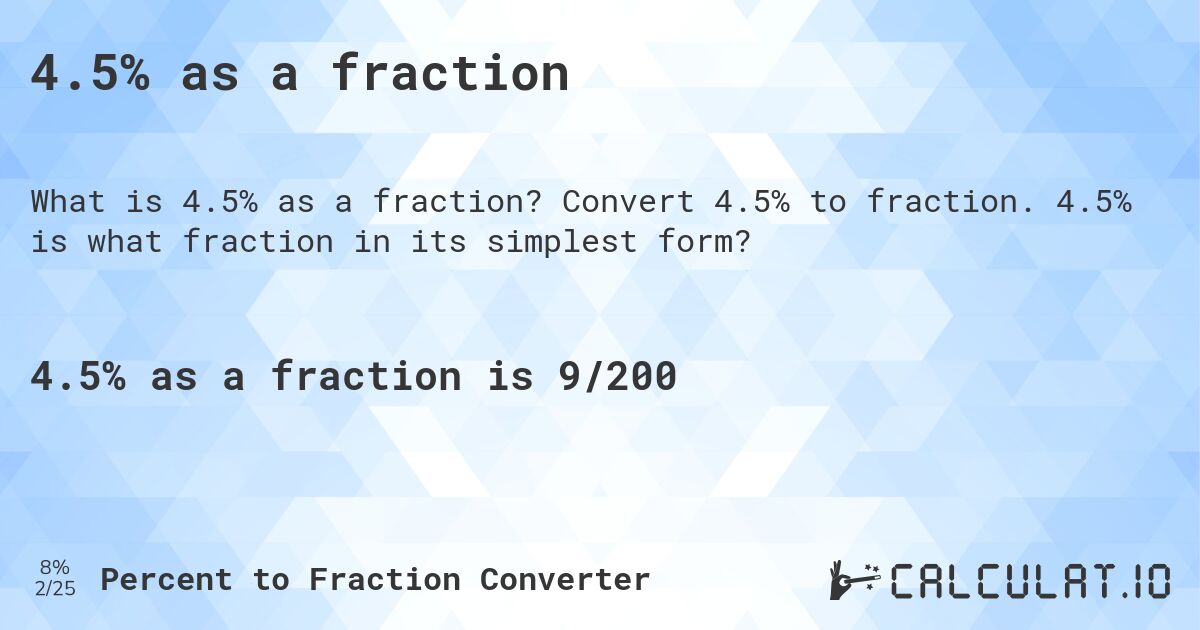 4.5% as a fraction

What is 4.5% as a fraction? Convert 4.5% to fraction. 4.5% is what fraction in its simplest form?

4.5% as a fraction is 9/200

8%
2/25
Percent to Fraction Converter

CALCULAT.IO